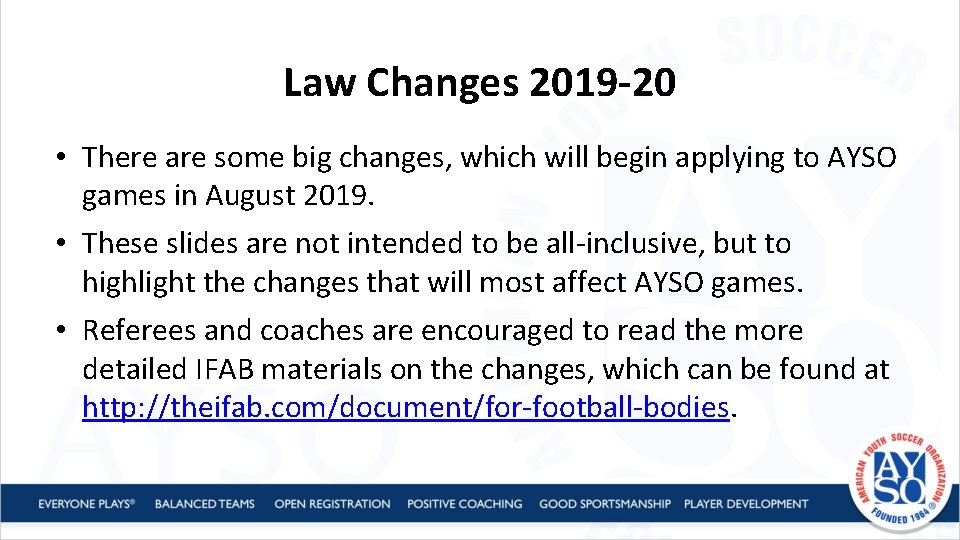 Law Changes 2019-20

• There are some big changes, which will begin applying to AYSO games in August 2019.

• These slides are not intended to be all-inclusive, but to highlight the changes that will most affect AYSO games.

• Referees and coaches are encouraged to read the more detailed IFAB materials on the changes, which can be found at http://theifab.com/document/for-football-bodies.

EVERYONE PLAYS® BALANCED TEAMS OPEN REGISTRATION POSITIVE COACHING GOOD SPORTSMANSHIP PLAYER DEVELOPMENT

AMERICAN YOUTH SOCCER ORGANIZATION AYSO FOUNDED 1964